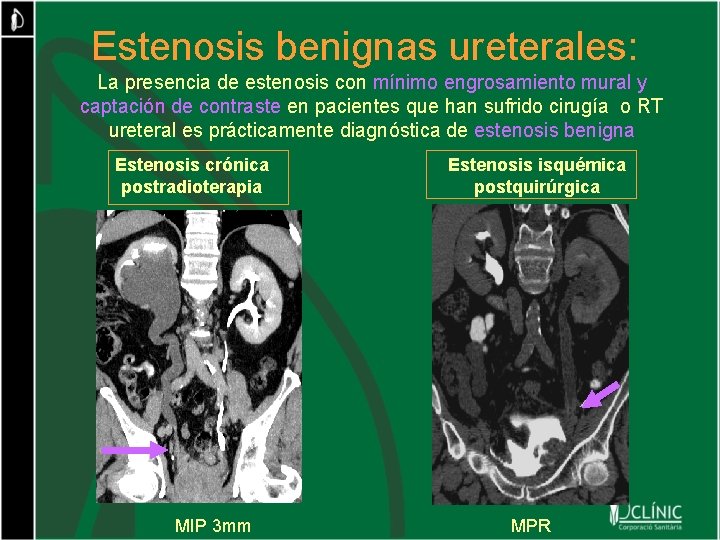 Estenosis benignas ureterales:

La presencia de estenosis con mínimo engrosamiento mural y captación de contraste en pacientes que han sufrido cirugía o RT ureteral es prácticamente diagnóstica de estenosis benigna

Estenosis crónica postradioterapia

Estenosis isquémica postquirúrgica

MIP 3mm

MPR

CLÍNIC
Corporació Sanitària